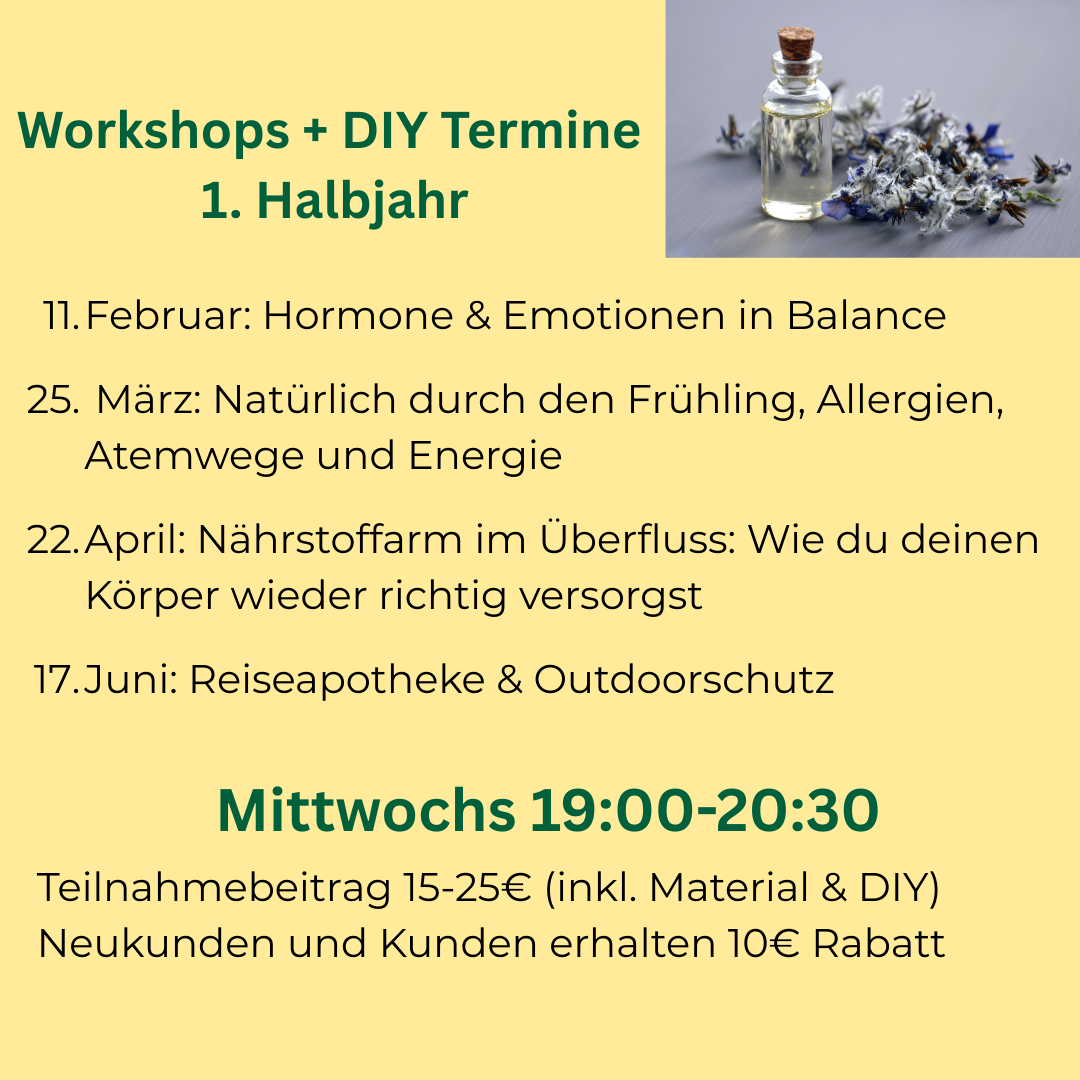 Workshops + DIY Termine
1. Halbjahr

11. Februar: Hormone & Emotionen in Balance

25. März: Natürlich durch den Frühling, Allergien, Atemwege und Energie

22. April: Nährstoffarm im Überfluss: Wie du deinen Körper wieder richtig versorgst

17. Juni: Reiseapotheke & Outdoorschutz

Mittwochs 19:00-20:30

Teilnahmebeitrag 15-25€ (inkl. Material & DIY)
Neukunden und Kunden erhalten 10€ Rabatt